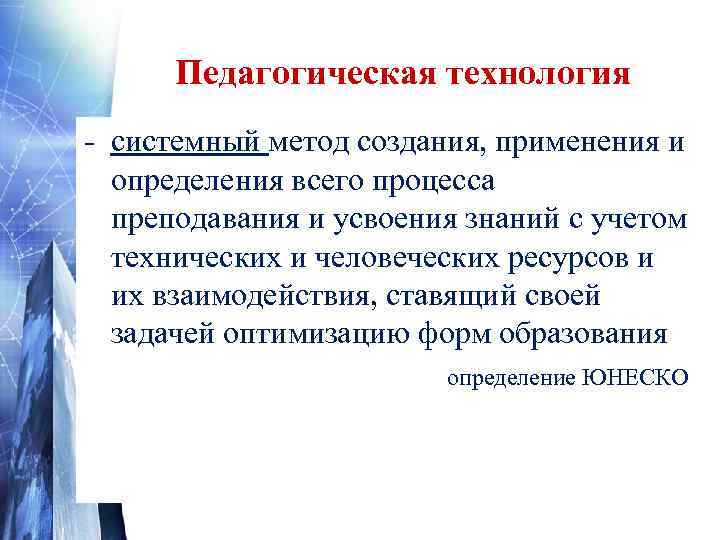 Педагогическая технология

- системный метод создания, применения и определения всего процесса преподавания и усвоения знаний с учетом технических и человеческих ресурсов и их взаимодействия, ставящий своей задачей оптимизацию форм образования

определение ЮНЕСКО